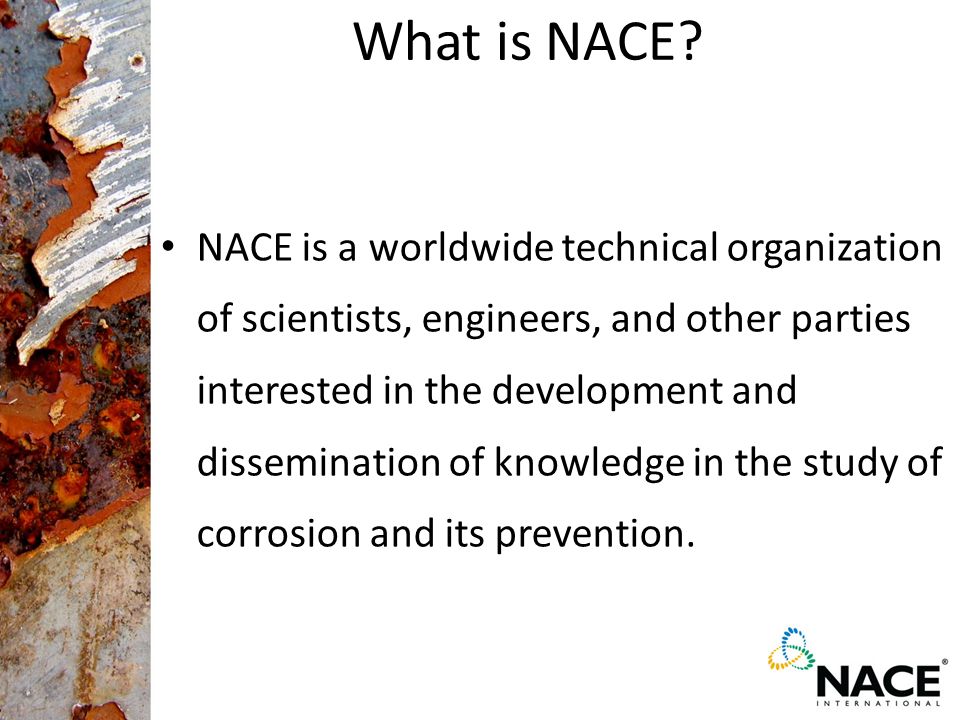 What is NACE?

• NACE is a worldwide technical organization of scientists, engineers, and other parties interested in the development and dissemination of knowledge in the study of corrosion and its prevention.

NACE®
INTERNATIONAL